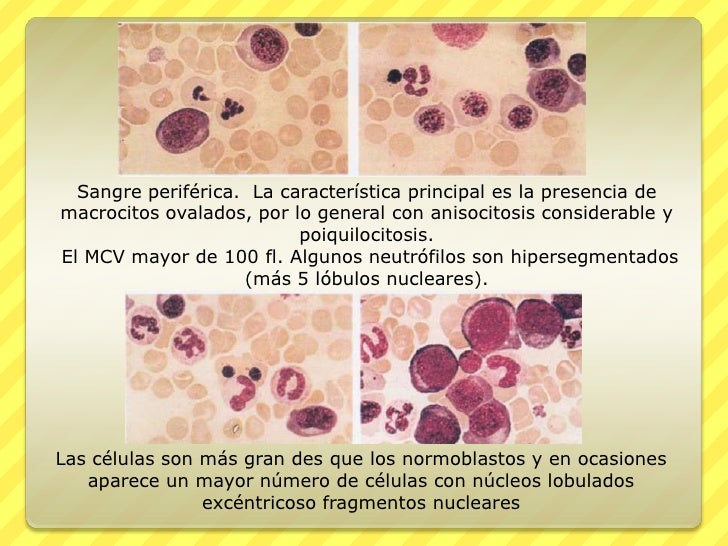 Sangre periférica. La característica principal es la presencia de macrocitos ovalados, por lo general con anisocitosis considerable y poiquilocitosis.
El MCV mayor de 100 fl. Algunos neutrófilos son hipersegmentados (más 5 lóbulos nucleares).

Las células son más gran des que los normoblastos y en ocasiones aparece un mayor número de células con núcleos lobulados excéntricoso fragmentos nucleares